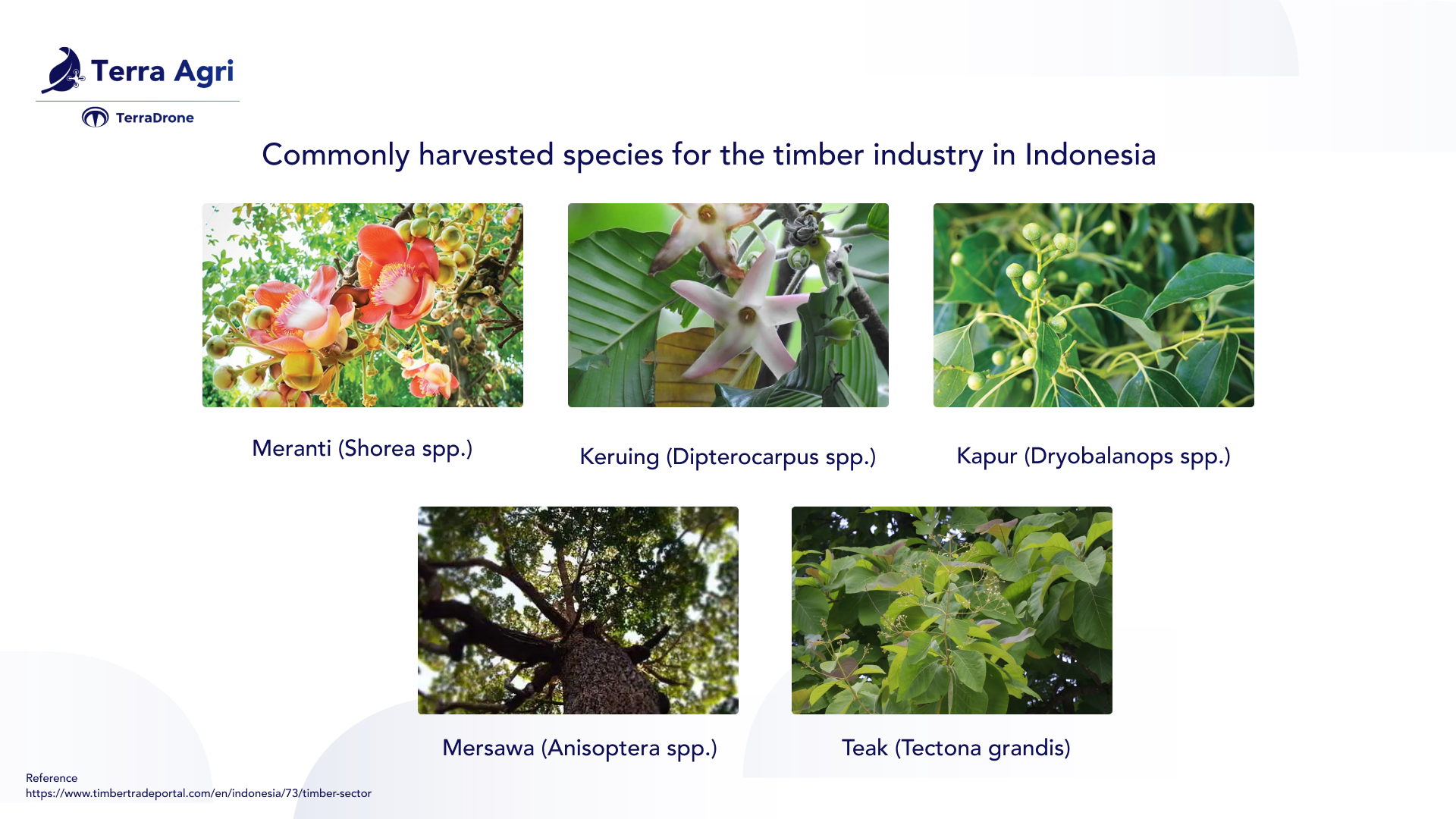 Terra Agri

TerraDrone

Commonly harvested species for the timber industry in Indonesia

Meranti (Shorea spp.)

Keruing (Dipterocarpus spp.)

Kapur (Dryobalanops spp.)

Mersawa (Anisoptera spp.)

Teak (Tectona grandis)

Reference
https://www.timbertradeportal.com/en/indonesia/73/timber-sector